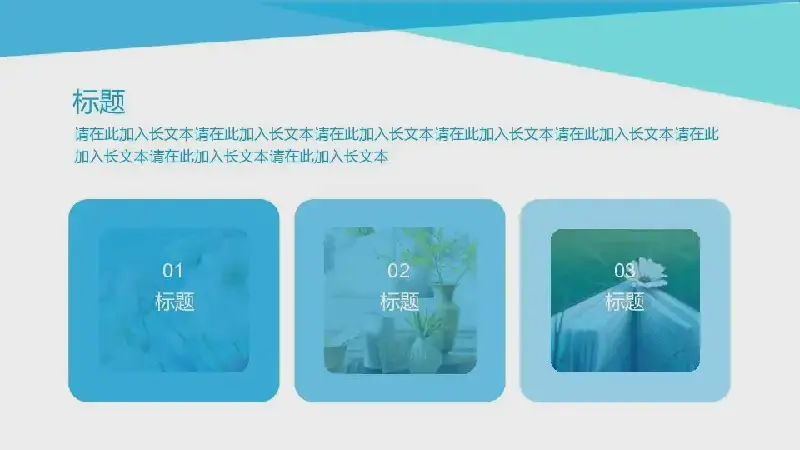 标题

请在此加入长文本请在此加入长文本请在此加入长文本请在此加入长文本请在此加入长文本请在此加入长文本请在此加入长文本请在此加入长文本

01
标题

02
标题

03
标题